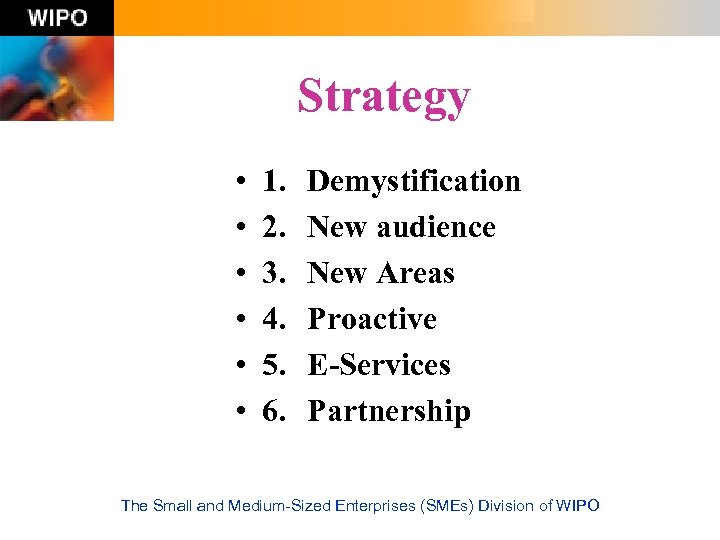 WIPO

Strategy

• 1. Demystification
• 2. New audience
• 3. New Areas
• 4. Proactive
• 5. E-Services
• 6. Partnership

The Small and Medium-Sized Enterprises (SMEs) Division of WIPO